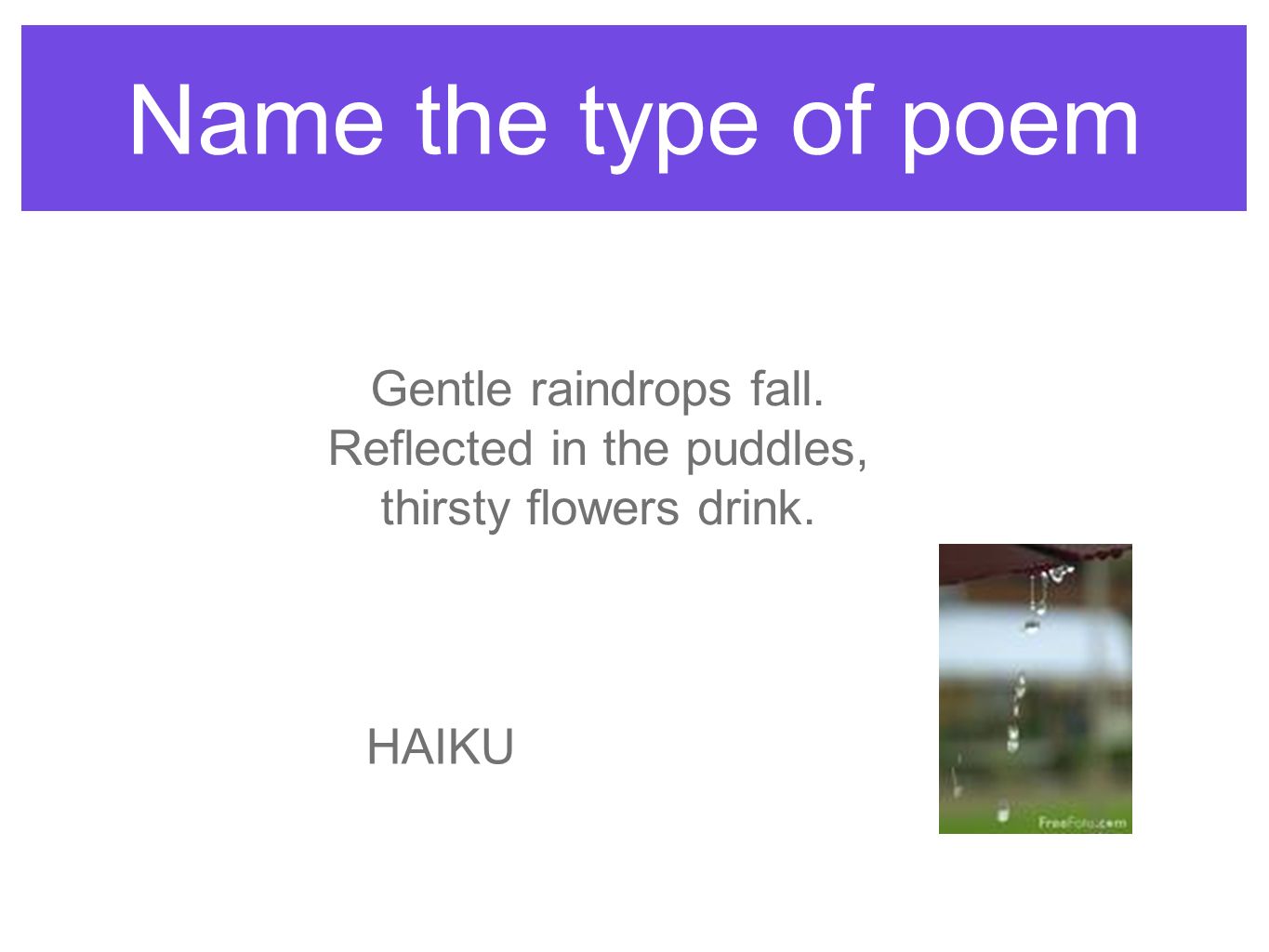 Name the type of poem

Gentle raindrops fall.
Reflected in the puddles,
thirsty flowers drink.

HAIKU

FreeFoto.com